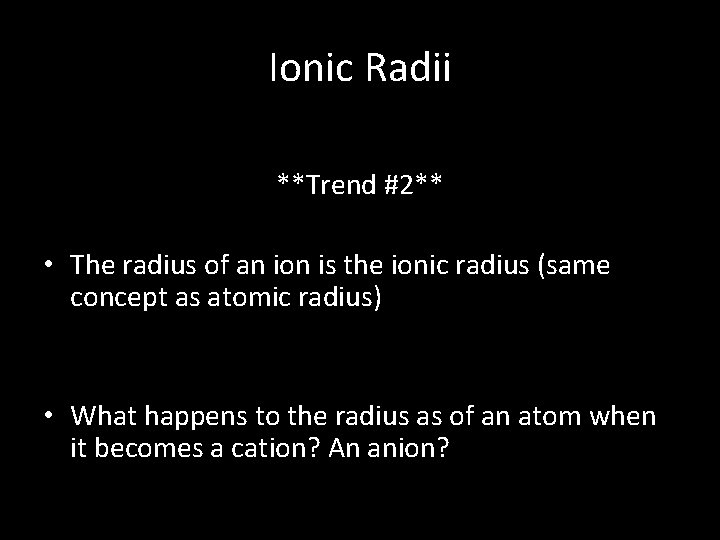 Ionic Radii

\*\*Trend #2\*\*

• The radius of an ion is the ionic radius (same concept as atomic radius)

• What happens to the radius as of an atom when it becomes a cation? An anion?